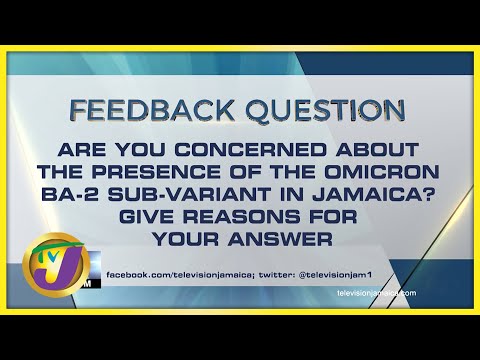 FEEDBACK QUESTION

ARE YOU CONCERNED ABOUT THE PRESENCE OF THE OMICRON BA-2 SUB-VARIANT IN JAMAICA? GIVE REASONS FOR YOUR ANSWER

TVJ

facebook.com/televisionjamaica; twitter: @televisionjam1

televisionjamaica.com